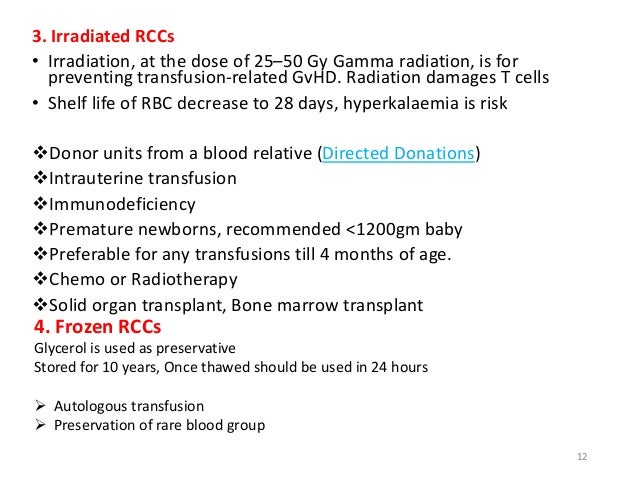 3. Irradiated RCCs

• Irradiation, at the dose of 25–50 Gy Gamma radiation, is for preventing transfusion-related GvHD. Radiation damages T cells
• Shelf life of RBC decrease to 28 days, hyperkalaemia is risk

❖Donor units from a blood relative (Directed Donations)
❖Intrauterine transfusion
❖Immunodeficiency
❖Premature newborns, recommended <1200gm baby
❖Preferable for any transfusions till 4 months of age.
❖Chemo or Radiotherapy
❖Solid organ transplant, Bone marrow transplant

4. Frozen RCCs

Glycerol is used as preservative
Stored for 10 years, Once thawed should be used in 24 hours

➢ Autologous transfusion
➢ Preservation of rare blood group

12